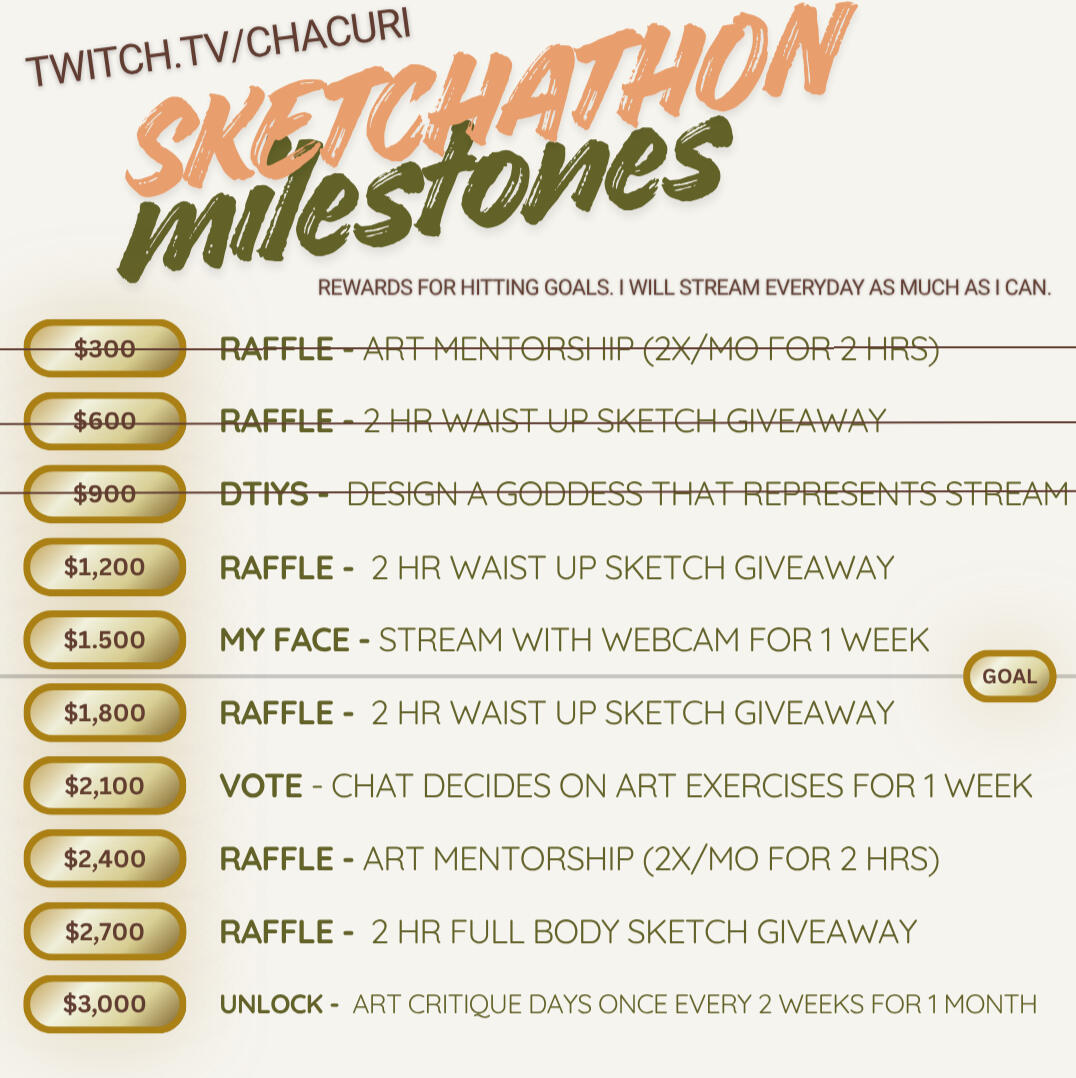 TWITCH.TV/CHACURI

SKETCHATHON milestones

REWARDS FOR HITTING GOALS. I WILL STREAM EVERYDAY AS MUCH AS I CAN.

$300 RAFFLE - ART MENTORSHIP (2X/MO FOR 2 HRS)

$600 RAFFLE - 2 HR WAIST UP SKETCH GIVEAWAY

$900 DTIYS - DESIGN A GODDESS THAT REPRESENTS STREAM

$1,200 RAFFLE - 2 HR WAIST UP SKETCH GIVEAWAY

$1.500 MY FACE - STREAM WITH WEBCAM FOR 1 WEEK

GOAL

$1,800 RAFFLE - 2 HR WAIST UP SKETCH GIVEAWAY

$2,100 VOTE - CHAT DECIDES ON ART EXERCISES FOR 1 WEEK

$2,400 RAFFLE - ART MENTORSHIP (2X/MO FOR 2 HRS)

$2,700 RAFFLE - 2 HR FULL BODY SKETCH GIVEAWAY

$3,000 UNLOCK - ART CRITIQUE DAYS ONCE EVERY 2 WEEKS FOR 1 MONTH